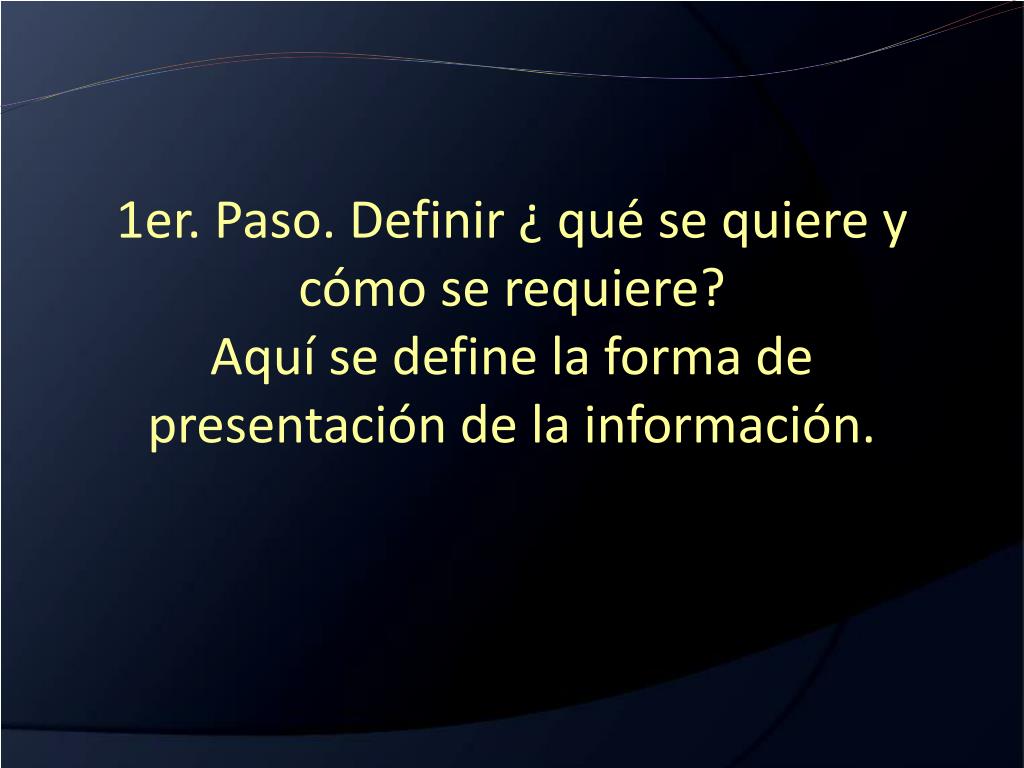 1er. Paso. Definir ¿ qué se quiere y cómo se requiere?
Aquí se define la forma de presentación de la información.